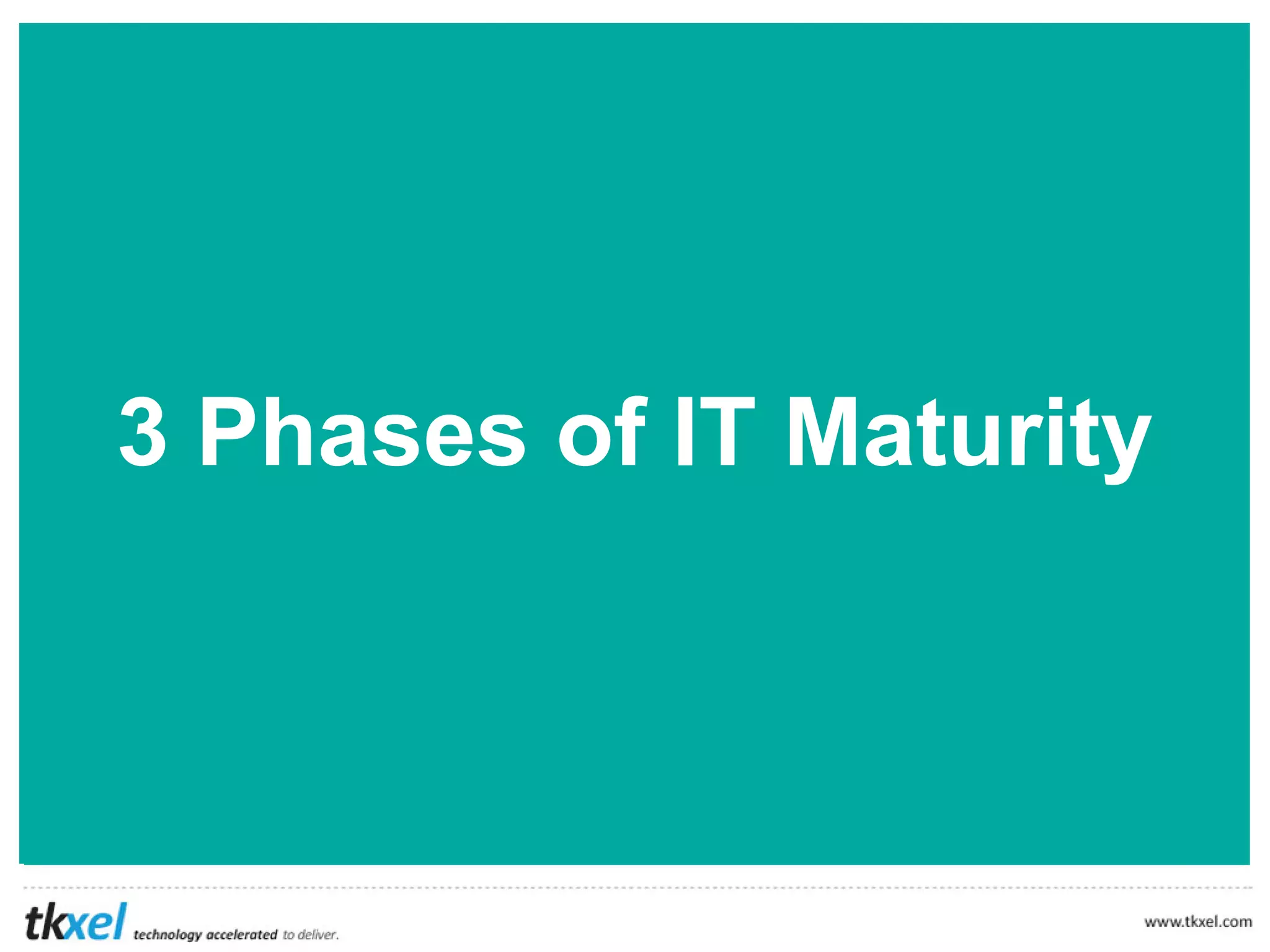 3 Phases of IT Maturity

tkxel technology accelerated to deliver.

www.tkxel.com